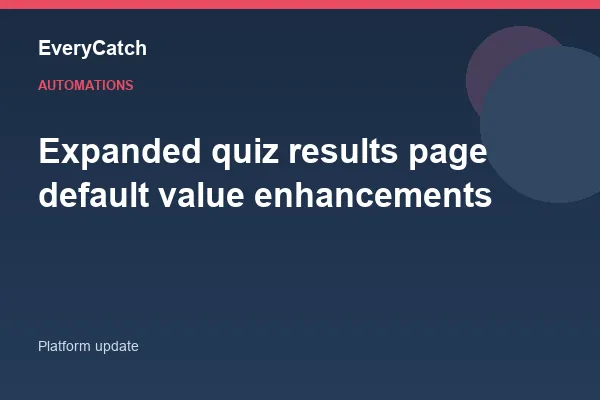 EveryCatch

AUTOMATIONS

Expanded quiz results page default value enhancements

Platform update